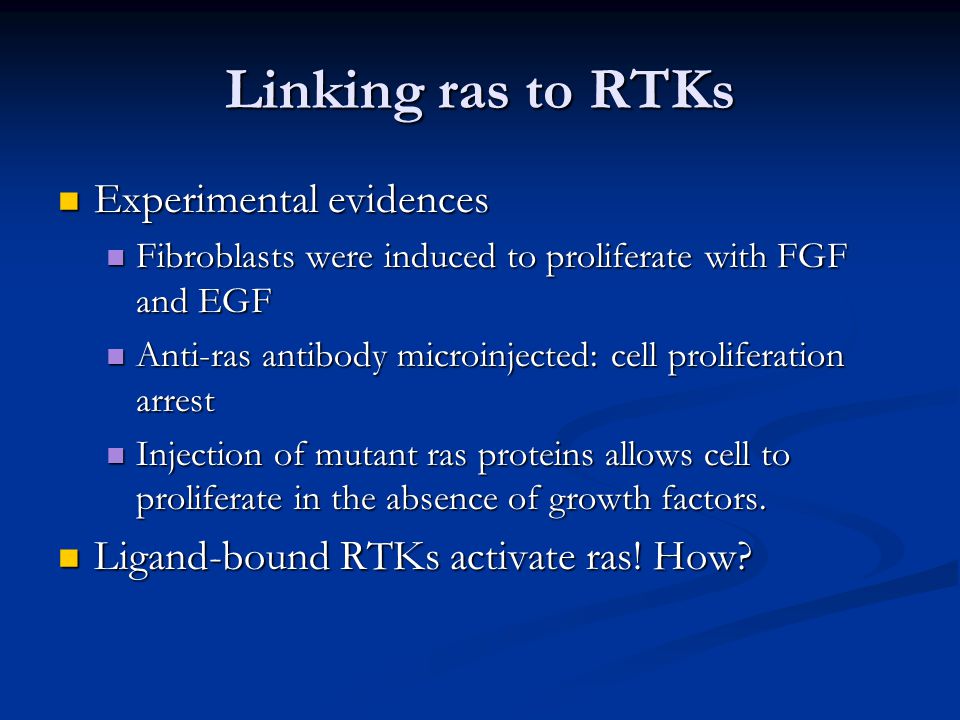 Linking ras to RTKs

- Experimental evidences
  - Fibroblasts were induced to proliferate with FGF and EGF
  - Anti-ras antibody microinjected: cell proliferation arrest
  - Injection of mutant ras proteins allows cell to proliferate in the absence of growth factors.
- Ligand-bound RTKs activate ras! How?